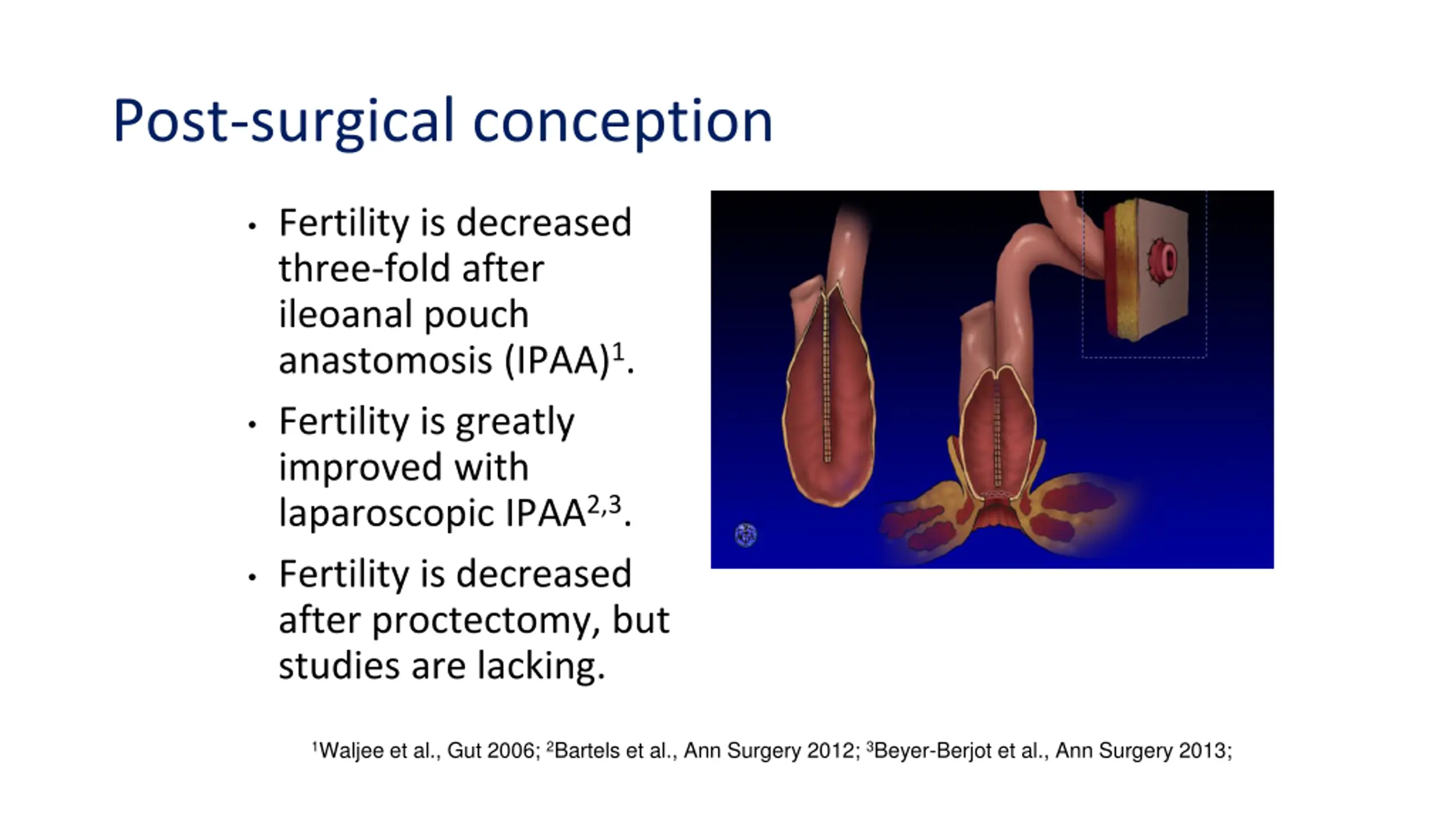 Post-surgical conception

• Fertility is decreased three-fold after ileoanal pouch anastomosis (IPAA)$^1$.

• Fertility is greatly improved with laparoscopic IPAA$^{2,3}$.

• Fertility is decreased after proctectomy, but studies are lacking.

$^1$Waljee et al., Gut 2006; $^2$Bartels et al., Ann Surgery 2012; $^3$Beyer-Berjot et al., Ann Surgery 2013;